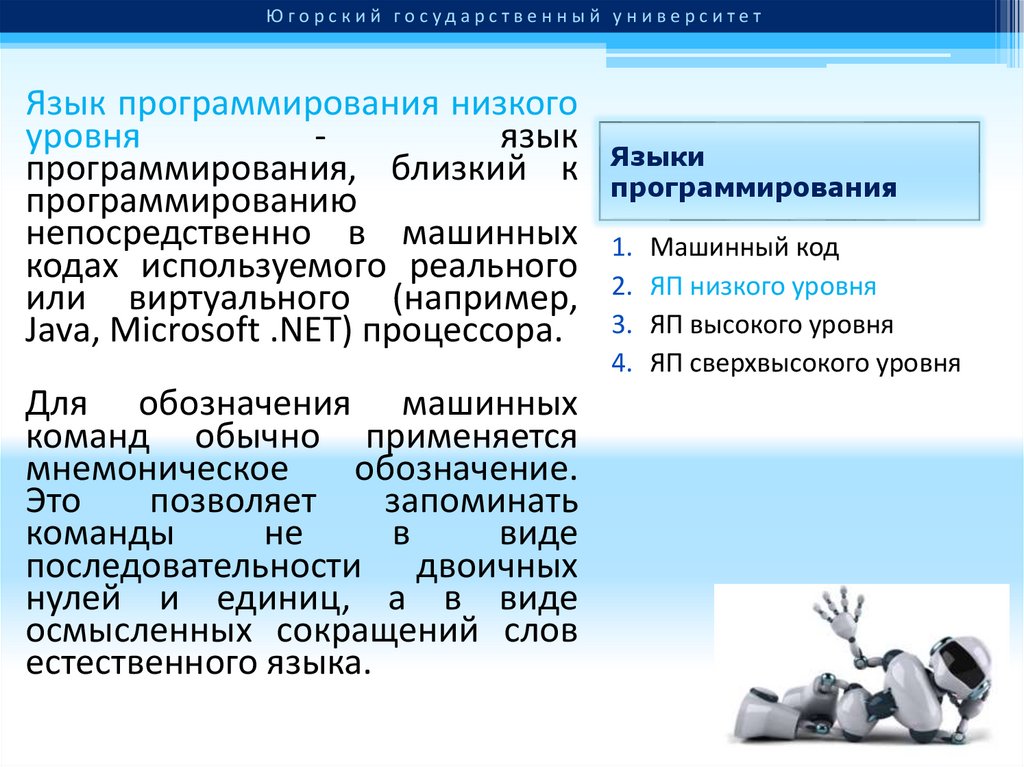 Югорский государственный университет

Язык программирования низкого уровня - язык программирования, близкий к программированию непосредственно в машинных кодах используемого реального или виртуального (например, Java, Microsoft .NET) процессора.

Для обозначения машинных команд обычно применяется мнемоническое обозначение. Это позволяет запоминать команды не в виде последовательности двоичных нулей и единиц, а в виде осмысленных сокращений слов естественного языка.

Языки программирования

1. Машинный код
2. ЯП низкого уровня
3. ЯП высокого уровня
4. ЯП сверхвысокого уровня